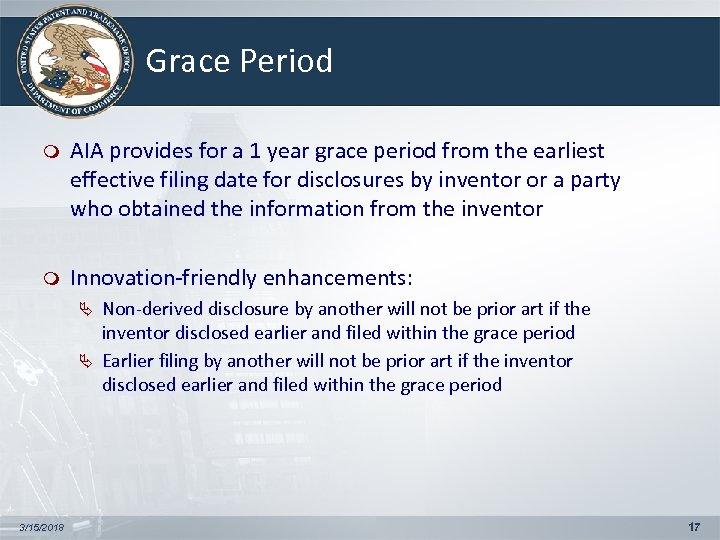 UNITED STATES PATENT AND TRADEMARK OFFICE
DEPARTMENT OF COMMERCE

Grace Period

AIA provides for a 1 year grace period from the earliest effective filing date for disclosures by inventor or a party who obtained the information from the inventor

Innovation-friendly enhancements:

Non-derived disclosure by another will not be prior art if the inventor disclosed earlier and filed within the grace period

Earlier filing by another will not be prior art if the inventor disclosed earlier and filed within the grace period

3/15/2018

17